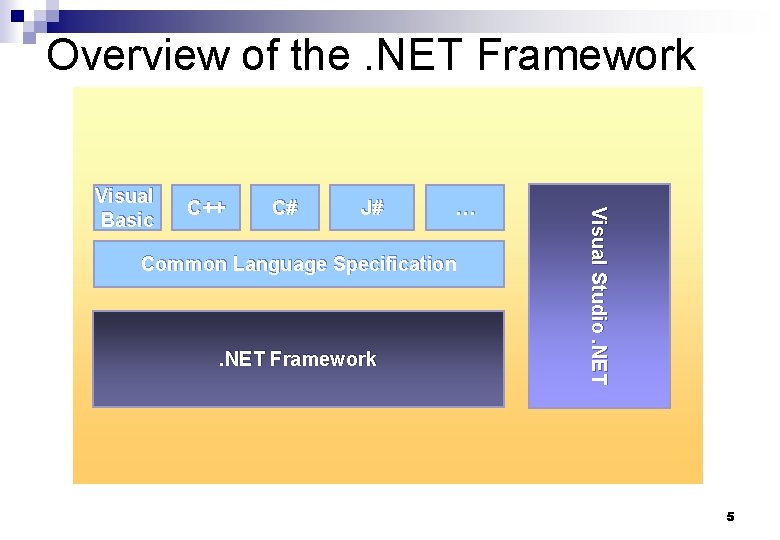 Overview of the .NET Framework

Visual Basic

C++

C#

J#

…

Common Language Specification

.NET Framework

Visual Studio .NET

5